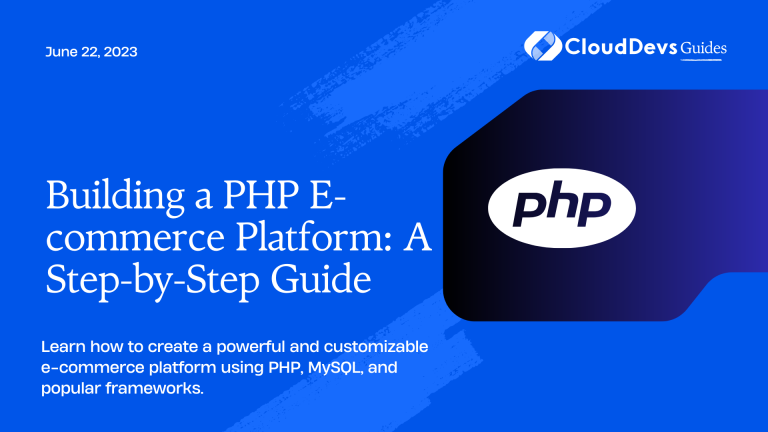 June 22, 2023

CloudDevs Guides

Building a PHP E-commerce Platform: A Step-by-Step Guide

php

Learn how to create a powerful and customizable e-commerce platform using PHP, MySQL, and popular frameworks.